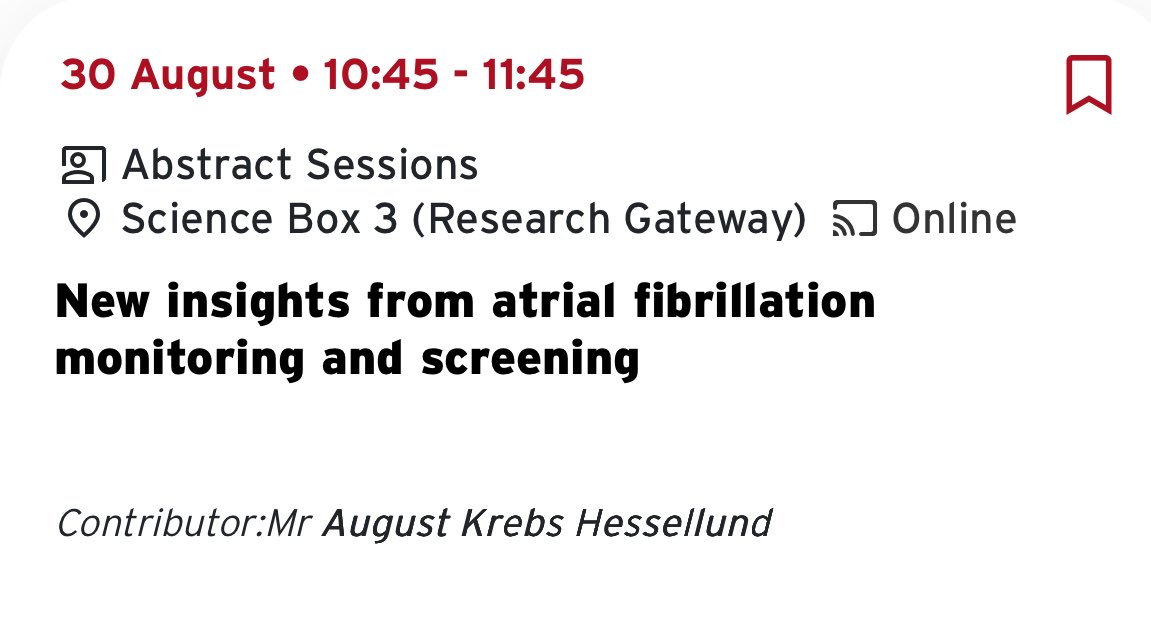 30 August • 10:45 - 11:45

Abstract Sessions
Science Box 3 (Research Gateway) Online

New insights from atrial fibrillation monitoring and screening

Contributor:Mr August Krebs Hessellund